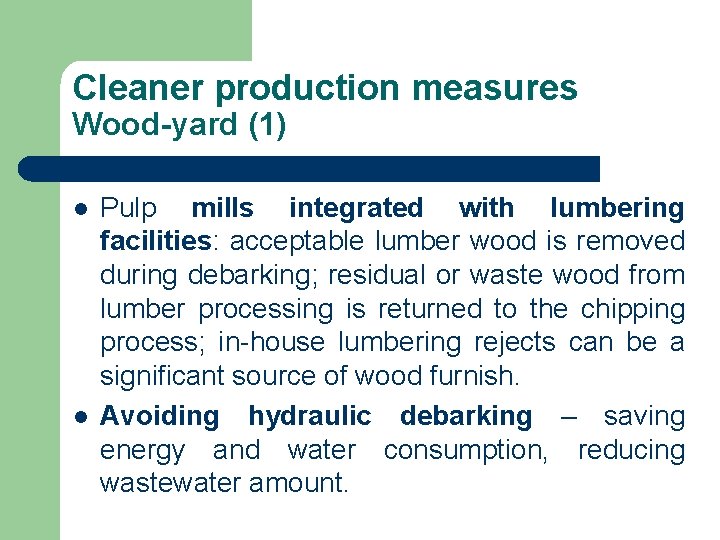 Cleaner production measures
Wood-yard (1)

- Pulp mills integrated with lumbering facilities: acceptable lumber wood is removed during debarking; residual or waste wood from lumber processing is returned to the chipping process; in-house lumbering rejects can be a significant source of wood furnish.
- Avoiding hydraulic debarking – saving energy and water consumption, reducing wastewater amount.